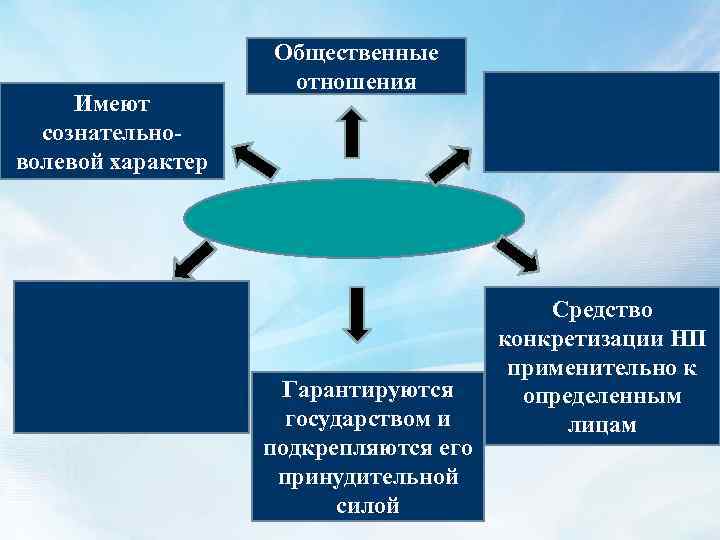 Общественные отношения

Имеют сознательно-волевой характер

Средство конкретизации НП применительно к определенным лицам

Гарантируются государством и подкрепляются его принудительной силой